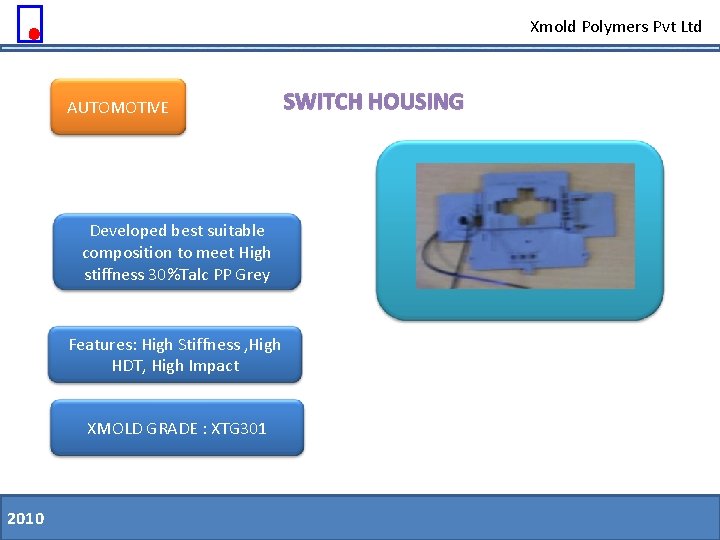 Xmold Polymers Pvt Ltd

AUTOMOTIVE

SWITCH HOUSING

Developed best suitable composition to meet High stiffness 30%Talc PP Grey

Features: High Stiffness ,High HDT, High Impact

XMOLD GRADE : XTG301

2010